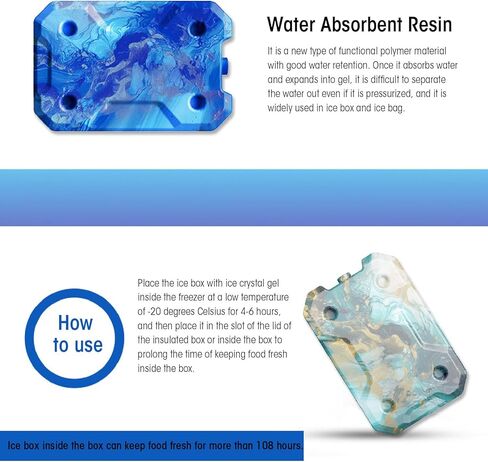 Water Absorbent Resin

It is a new type of functional polymer material with good water retention. Once it absorbs water and expands into gel, it is difficult to separate the water out even if it is pressurized, and it is widely used in ice box and ice bag.

How to use

Place the ice box with ice crystal gel inside the freezer at a low temperature of -20 degrees Celsius for 4-6 hours, and then place it in the slot of the lid of the insulated box or inside the box to prolong the time of keeping food fresh inside the box.

Ice box inside the box can keep food fresh for more than 108 hours.